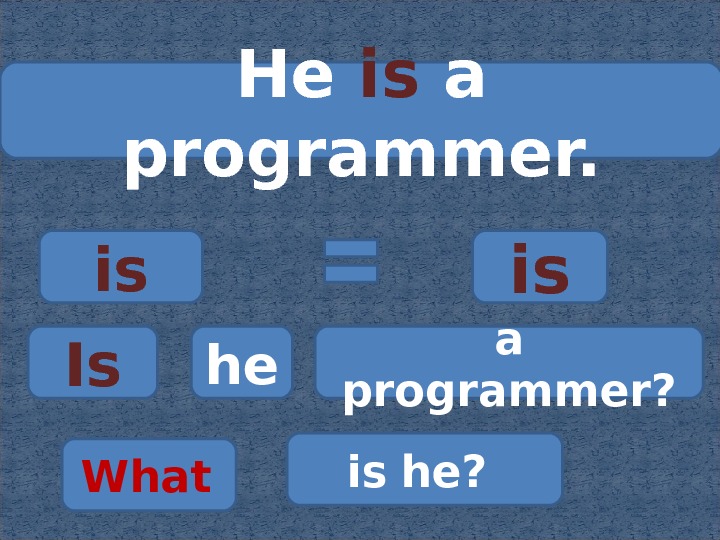 He is a programmer.

is = is

Is he a programmer?

What is he?